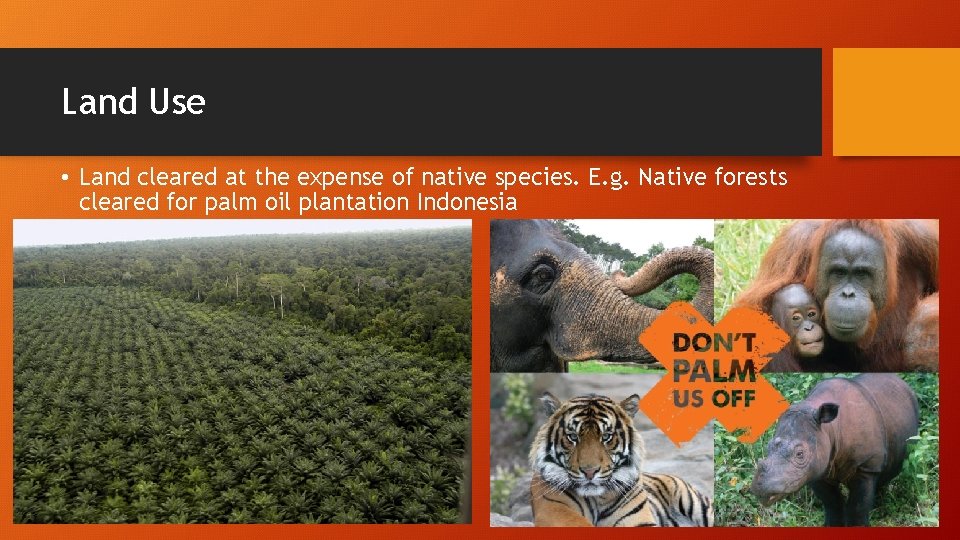 Land Use

• Land cleared at the expense of native species. E.g. Native forests cleared for palm oil plantation Indonesia

DON'T PALM US OFF